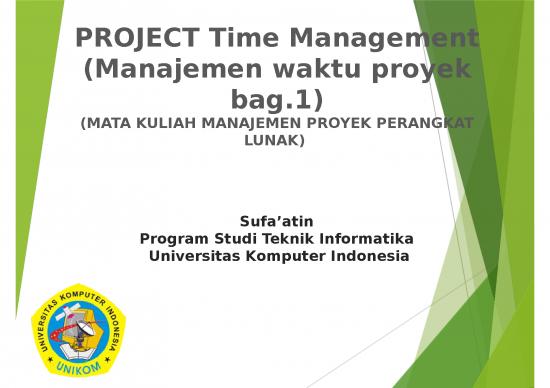 PROJECT Time Management (Manajemen waktu proyek bag.1)

(MATA KULIAH MANAJEMEN PROYEK PERANGKAT LUNAK)

Sufa'atin
Program Studi Teknik Informatika
Universitas Komputer Indonesia

UNIVERSITAS KOMPUTER INDONESIA
UNIKOM